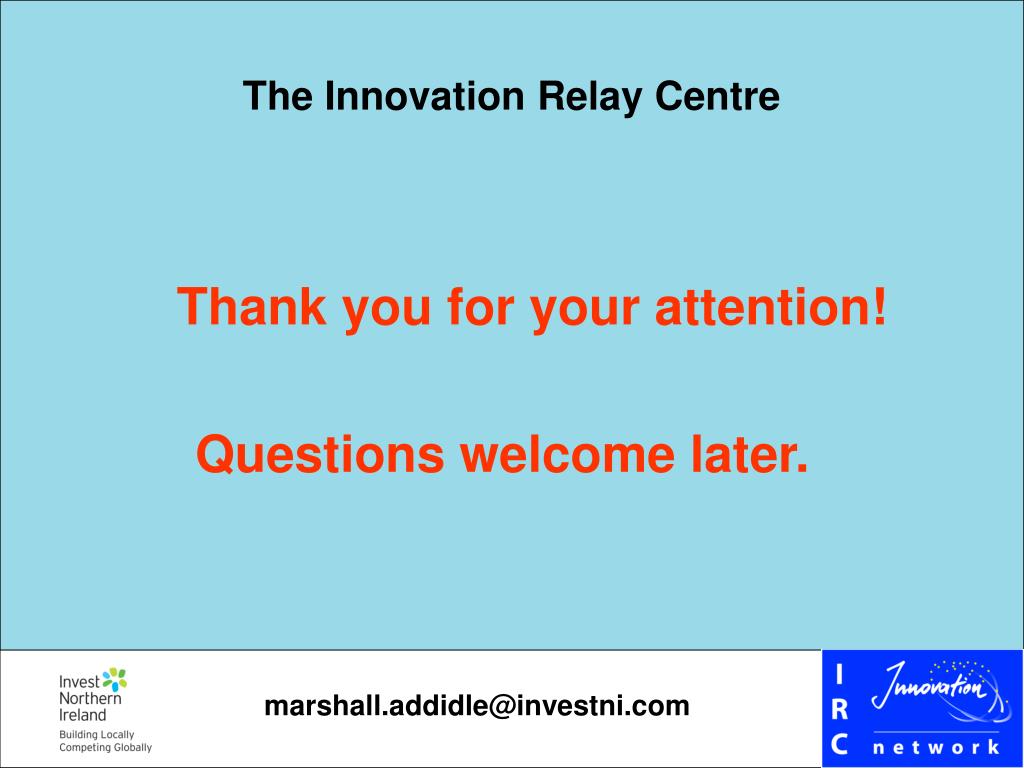 The Innovation Relay Centre

Thank you for your attention!

Questions welcome later.

Invest Northern Ireland
Building Locally
Competing Globally

marshall.addidle@investni.com

I
R
C

Innovation
network